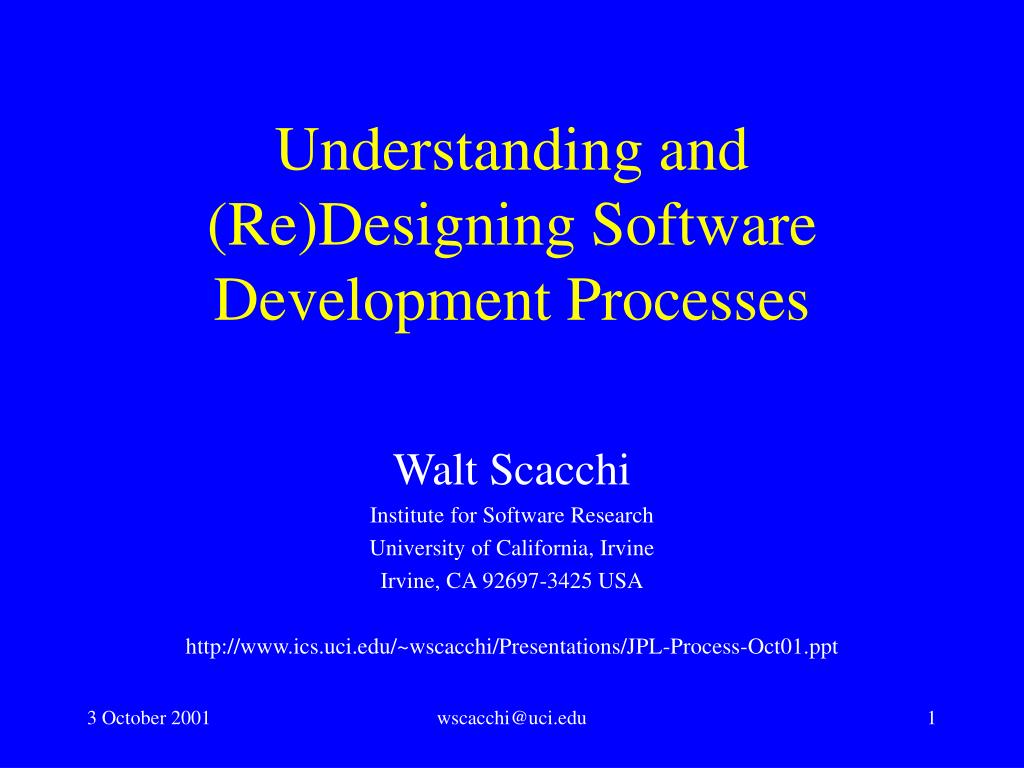 Understanding and (Re)Designing Software Development Processes

Walt Scacchi
Institute for Software Research
University of California, Irvine
Irvine, CA 92697-3425 USA

http://www.ics.uci.edu/~wscacchi/Presentations/JPL-Process-Oct01.ppt

3 October 2001
wscacchi@uci.edu
1